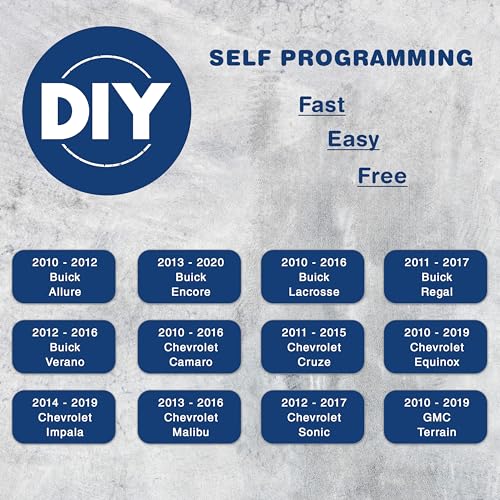 DIY

SELF PROGRAMMING

Fast

Easy

Free

2010 - 2012
Buick
Allure

2013 - 2020
Buick
Encore

2010 - 2016
Buick
Lacrosse

2011 - 2017
Buick
Regal

2012 - 2016
Buick
Verano

2010 - 2016
Chevrolet
Camaro

2011 - 2015
Chevrolet
Cruze

2010 - 2019
Chevrolet
Equinox

2014 - 2019
Chevrolet
Impala

2013 - 2016
Chevrolet
Malibu

2012 - 2017
Chevrolet
Sonic

2010 - 2019
GMC
Terrain